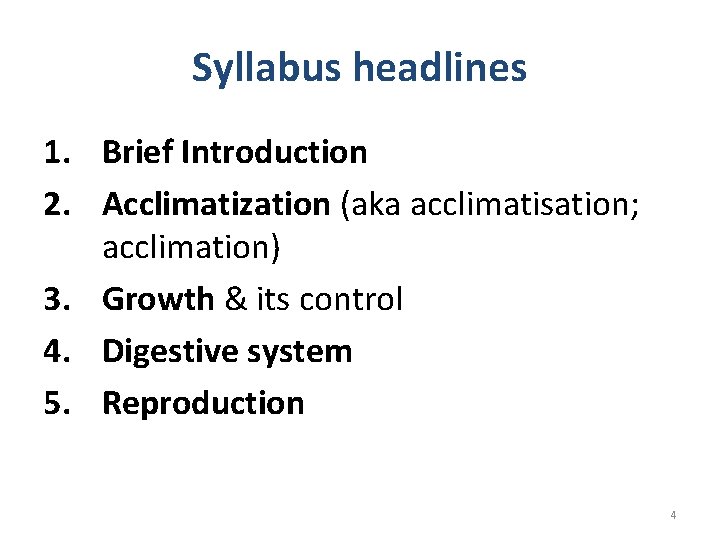 Syllabus headlines

1. Brief Introduction
2. Acclimatization (aka acclimatisation; acclimation)
3. Growth & its control
4. Digestive system
5. Reproduction

4